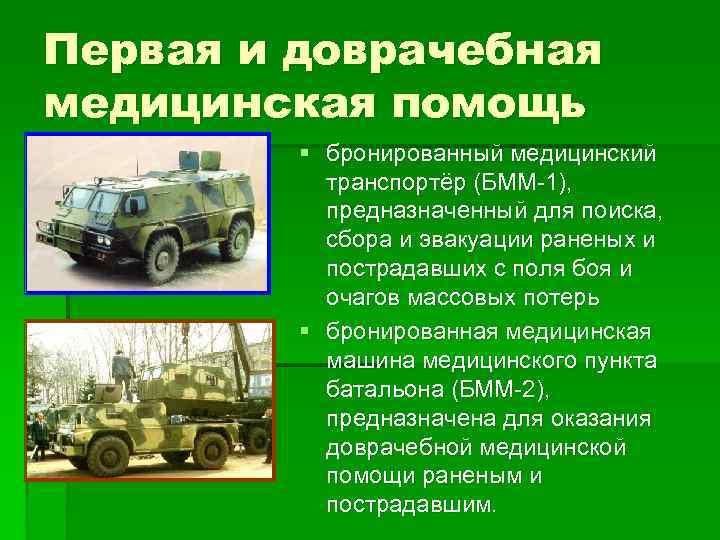 Первая и доврачебная медицинская помощь

▪ бронированный медицинский транспортёр (БММ-1), предназначенный для поиска, сбора и эвакуации раненых и пострадавших с поля боя и очагов массовых потерь

▪ бронированная медицинская машина медицинского пункта батальона (БММ-2), предназначена для оказания доврачебной медицинской помощи раненым и пострадавшим.